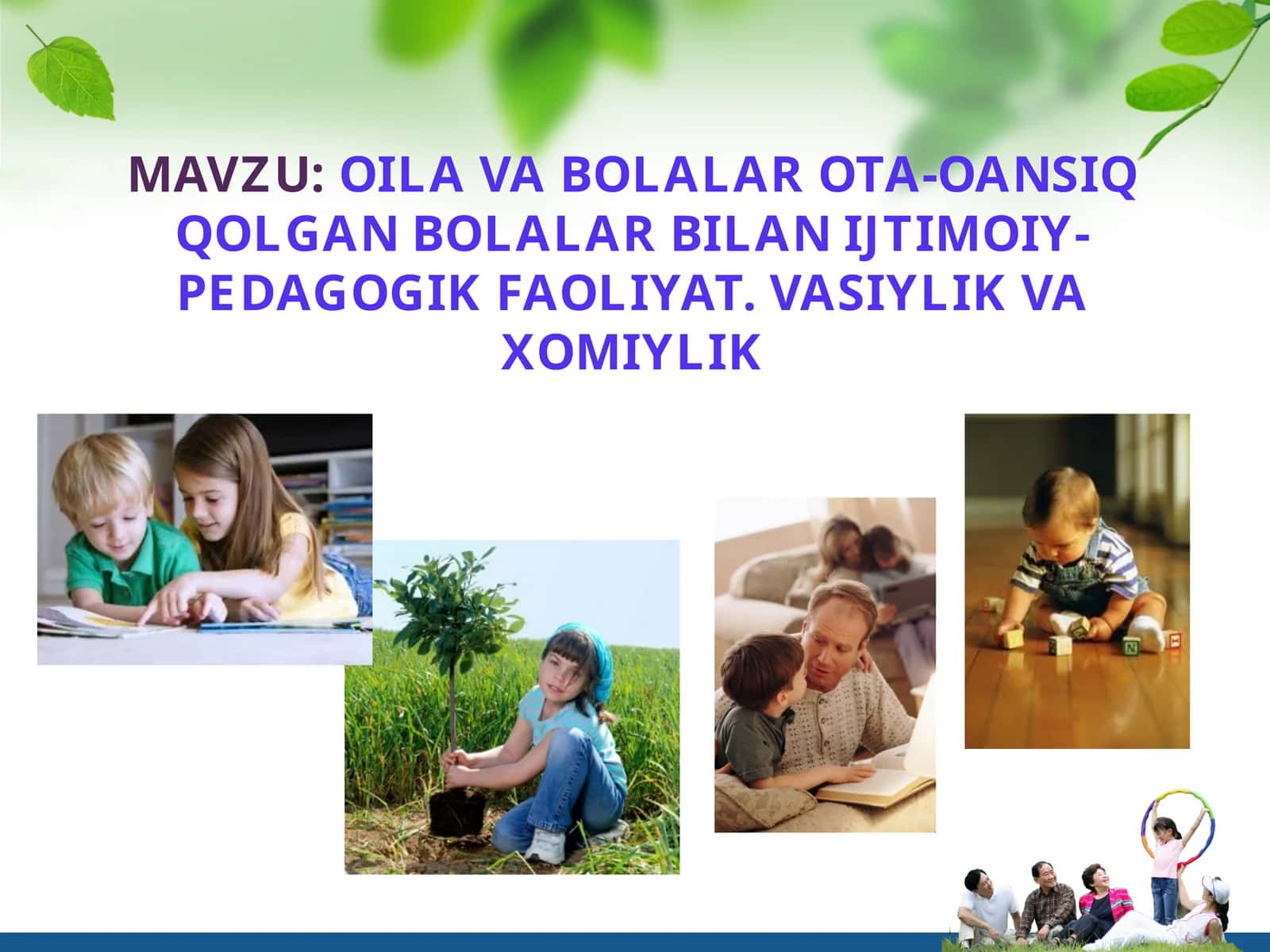 MAVZU: OILA VA BOLALAR OTA-OANSIQ QOLGAN BOLALAR BILAN IJTIMOIY-PEDAGOGIK FAOLIYAT. VASIYLIK VA XOMIYLIK